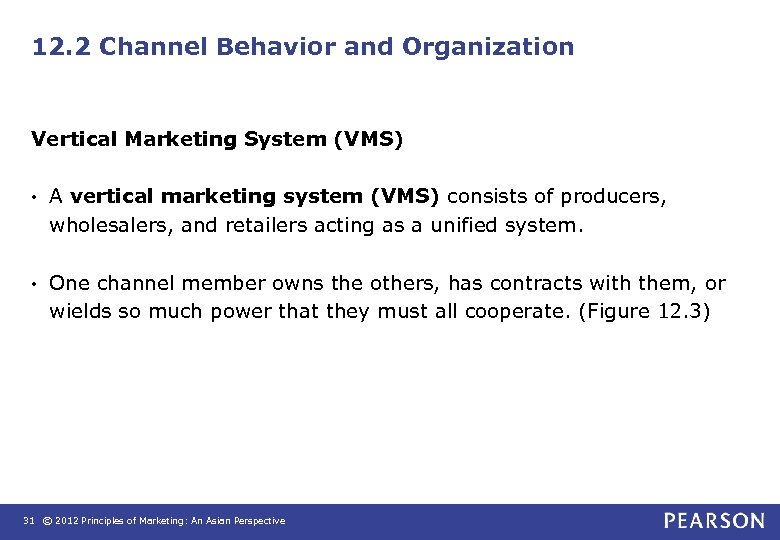 12.2 Channel Behavior and Organization

Vertical Marketing System (VMS)

• A vertical marketing system (VMS) consists of producers, wholesalers, and retailers acting as a unified system.

• One channel member owns the others, has contracts with them, or wields so much power that they must all cooperate. (Figure 12.3)

31 © 2012 Principles of Marketing: An Asian Perspective

PEARSON